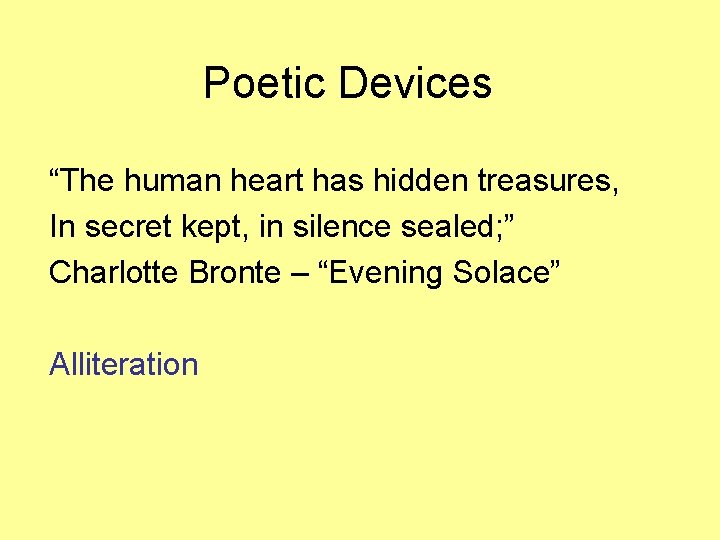 Poetic Devices

“The human heart has hidden treasures,
In secret kept, in silence sealed;”
Charlotte Bronte – “Evening Solace”

Alliteration